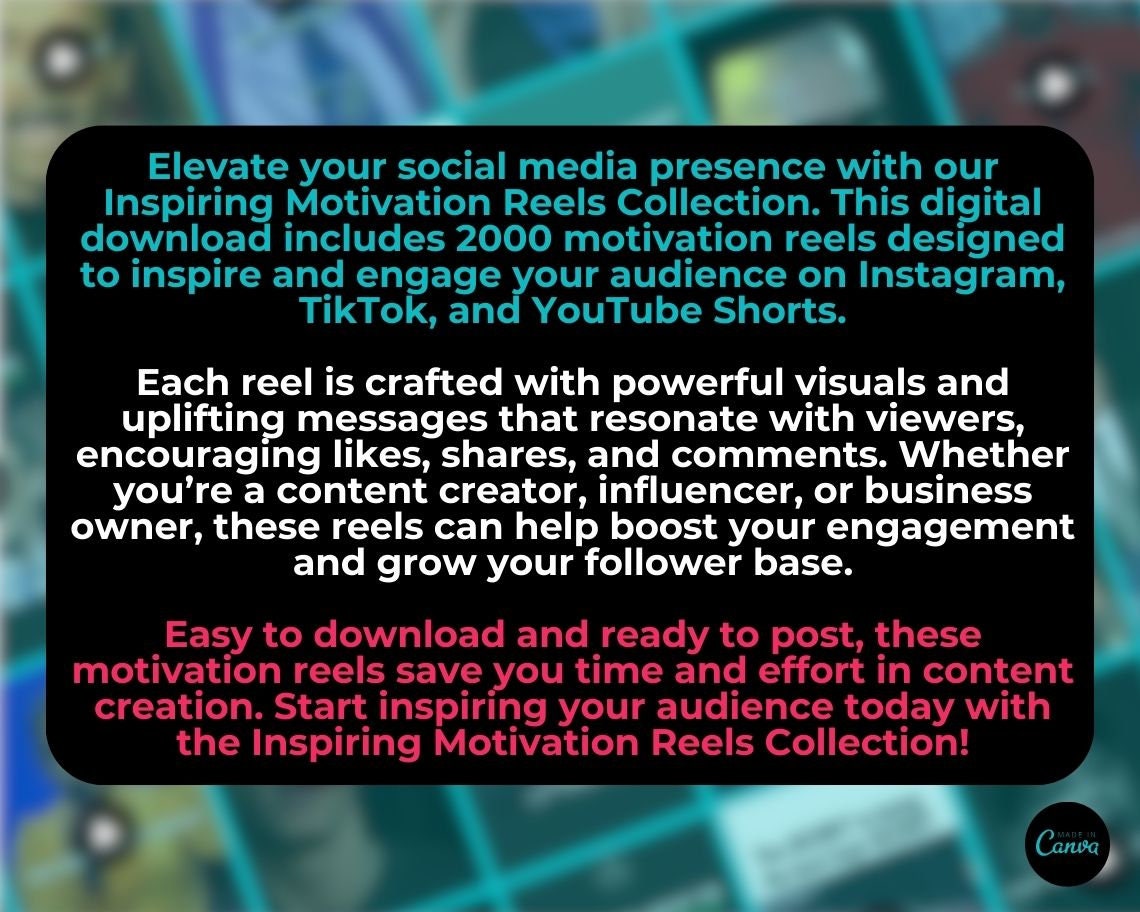 Elevate your social media presence with our Inspiring Motivation Reels Collection. This digital download includes 2000 motivation reels designed to inspire and engage your audience on Instagram, TikTok, and YouTube Shorts.

Each reel is crafted with powerful visuals and uplifting messages that resonate with viewers, encouraging likes, shares, and comments. Whether you're a content creator, influencer, or business owner, these reels can help boost your engagement and grow your follower base.

Easy to download and ready to post, these motivation reels save you time and effort in content creation. Start inspiring your audience today with the Inspiring Motivation Reels Collection!

MADE IN Canva